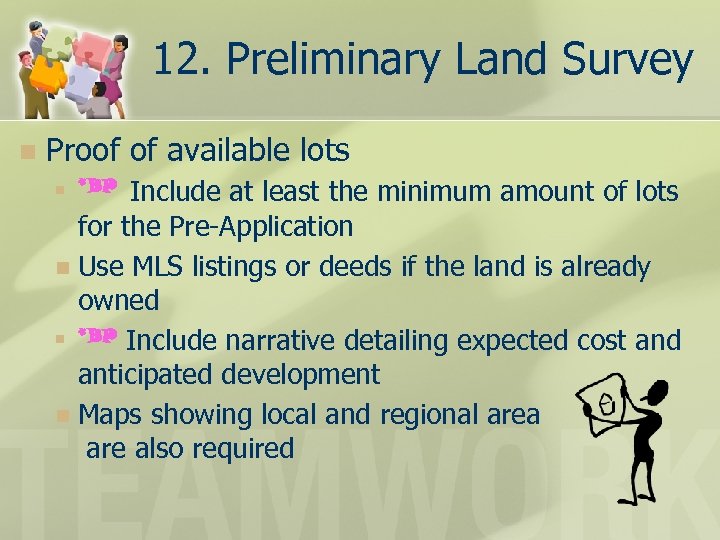 12. Preliminary Land Survey

Proof of available lots

*BP Include at least the minimum amount of lots for the Pre-Application

Use MLS listings or deeds if the land is already owned

*BP Include narrative detailing expected cost and anticipated development

Maps showing local and regional area are also required

TEAMWORK